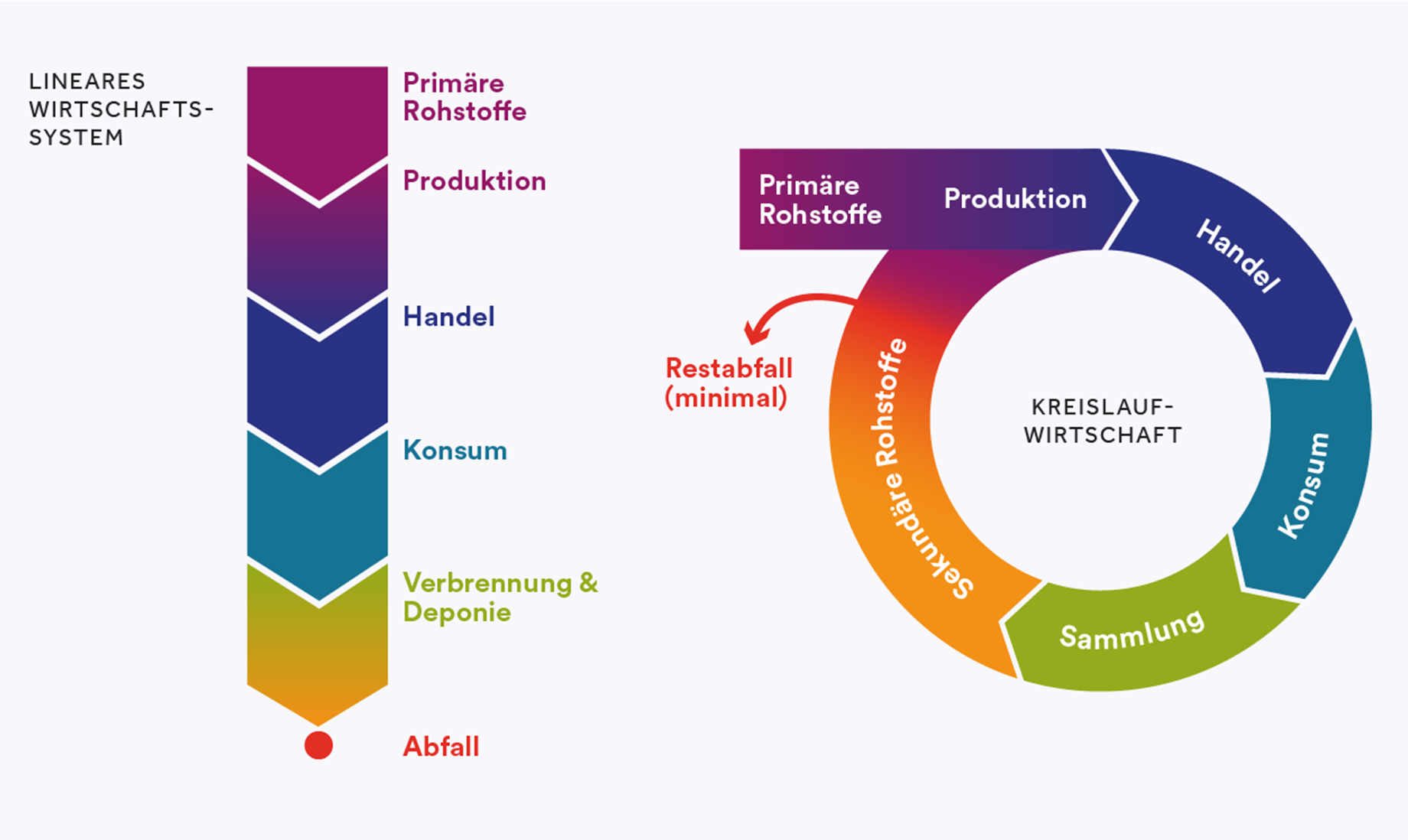 LINEARES WIRTSCHAFTS-SYSTEM

Primäre Rohstoffe

Produktion

Handel

Konsum

Verbrennung & Deponie

Abfall

Primäre Rohstoffe

Produktion

Handel

Konsum

Sammlung

Sekundäre Rohstoffe

Restabfall (minimal)

KREISLAUF-WIRTSCHAFT